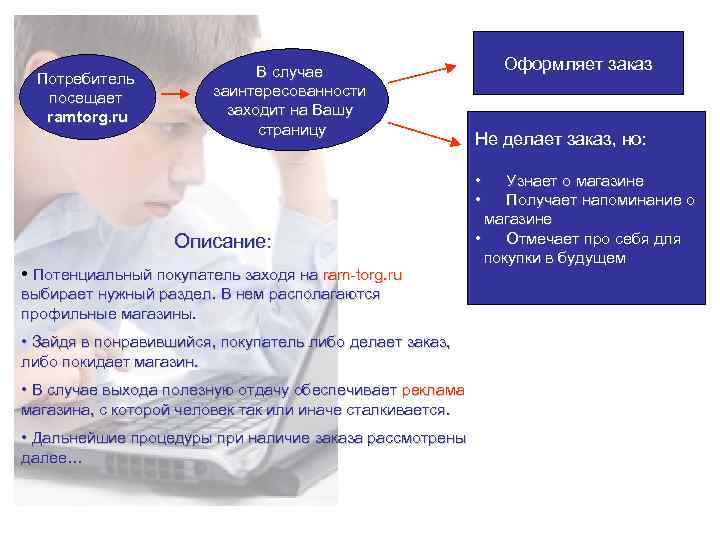 Потребитель посещает ramtorg.ru

В случае заинтересованности заходит на Вашу страницу

Оформляет заказ

Не делает заказ, но:

• Узнает о магазине
• Получает напоминание о магазине
• Отмечает про себя для покупки в будущем

Описание:

• Потенциальный покупатель заходя на ram-torg.ru выбирает нужный раздел. В нем располагаются профильные магазины.

• Зайдя в понравившийся, покупатель либо делает заказ, либо покидает магазин.

• В случае выхода полезную отдачу обеспечивает реклама магазина, с которой человек так или иначе сталкивается.

• Дальнейшие процедуры при наличие заказа рассмотрены далее…